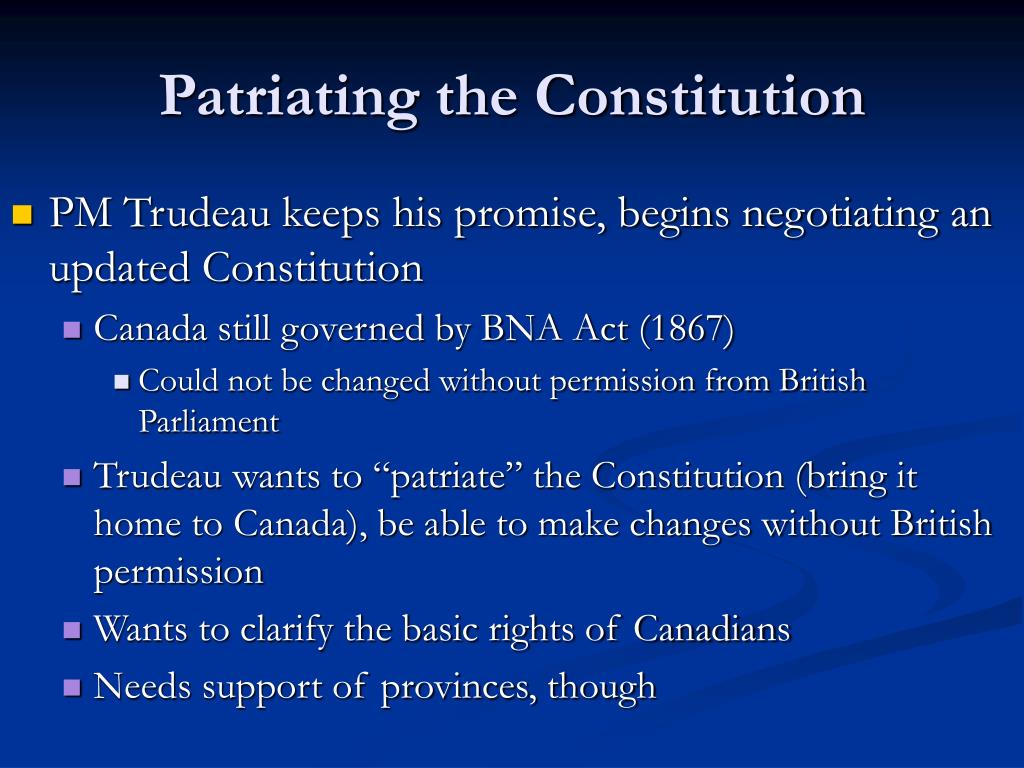 Patriating the Constitution

PM Trudeau keeps his promise, begins negotiating an updated Constitution

Canada still governed by BNA Act (1867)

Could not be changed without permission from British Parliament

Trudeau wants to “patriate” the Constitution (bring it home to Canada), be able to make changes without British permission

Wants to clarify the basic rights of Canadians

Needs support of provinces, though